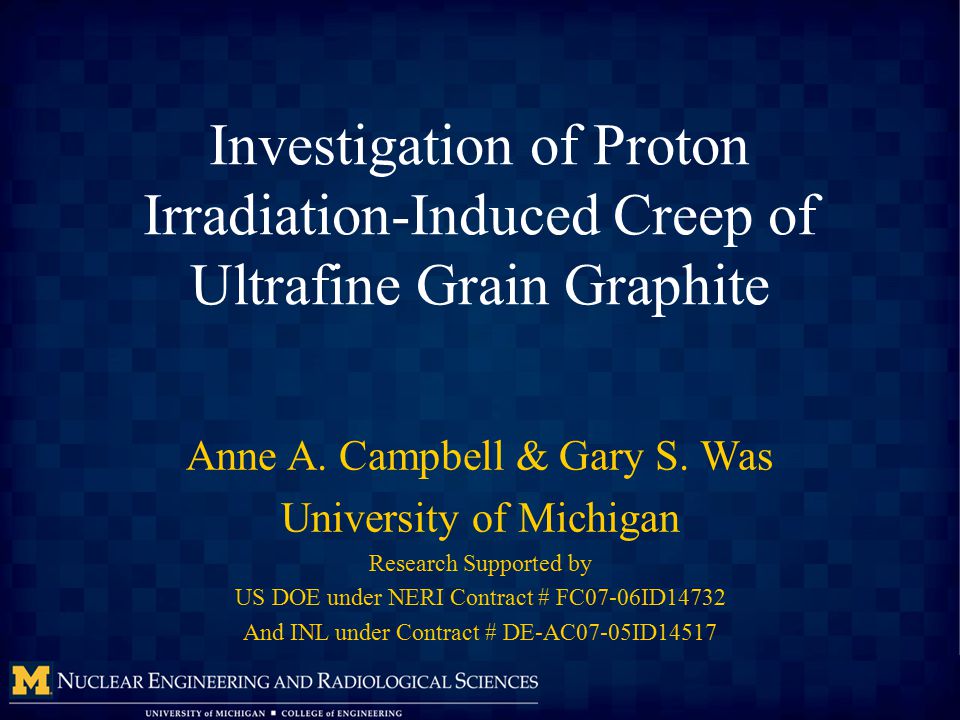 Investigation of Proton Irradiation-Induced Creep of Ultrafine Grain Graphite

Anne A. Campbell & Gary S. Was
University of Michigan
Research Supported by
US DOE under NERI Contract # FC07-06ID14732
And INL under Contract # DE-AC07-05ID14517

M NUCLEAR ENGINEERING AND RADIOLOGICAL SCIENCES
UNIVERSITY of MICHIGAN ■ COLLEGE of ENGINEERING